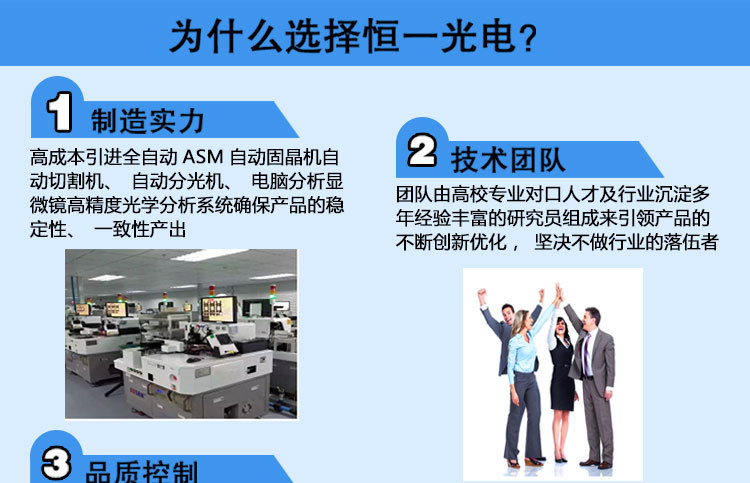 为什么选择恒一光电?

1 制造实力

高成本引进全自动 ASM 自动固晶机自动切割机、 自动分光机、 电脑分析显微镜高精度光学分析系统确保产品的稳定性、 一致性产出

2 技术团队

团队由高校专业对口人才及行业沉淀多年经验丰富的研究员组成来引领产品的不断创新优化， 坚决不做行业的落伍者

3 品质控制